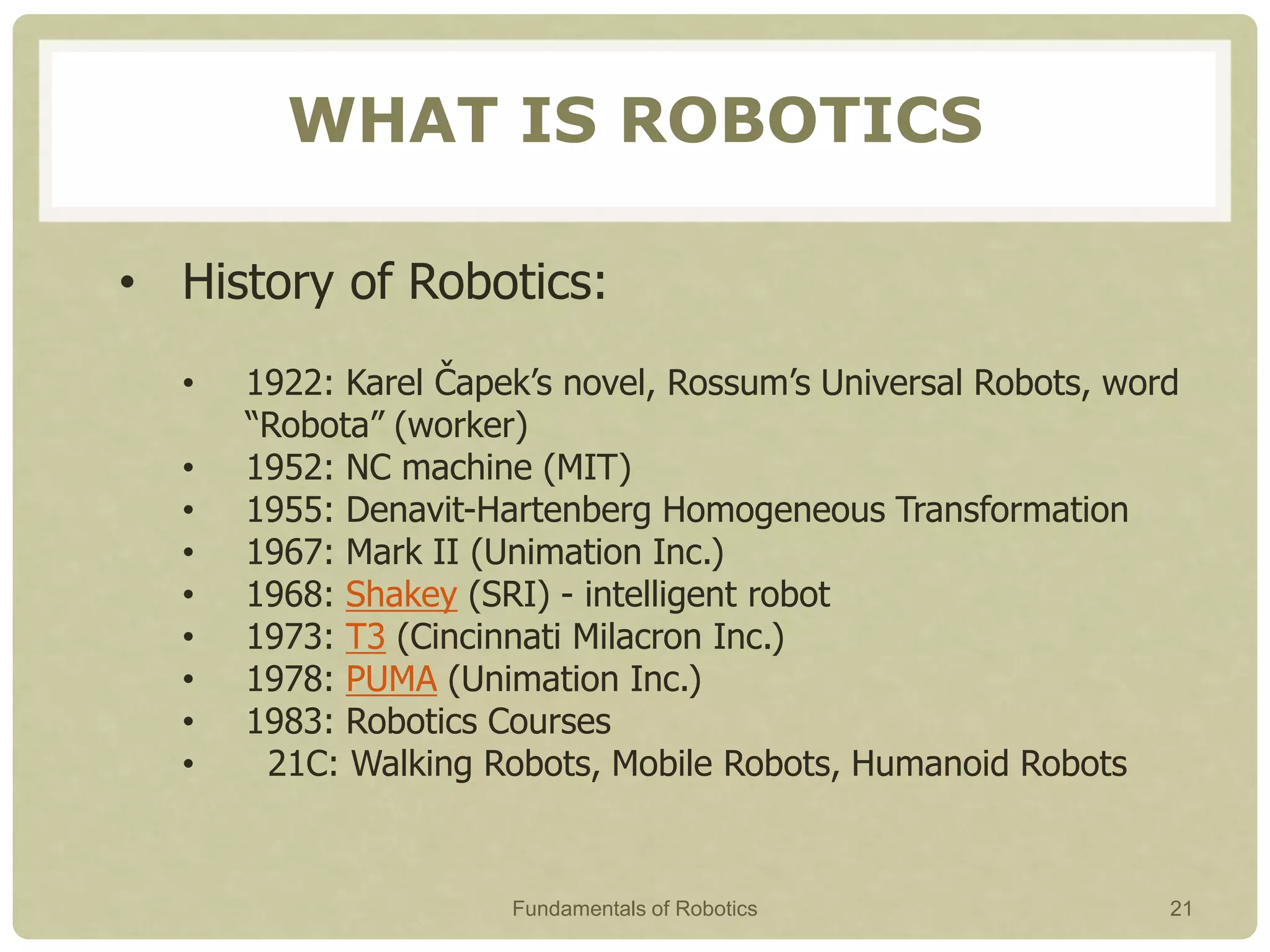 WHAT IS ROBOTICS

• History of Robotics:

• 1922: Karel Čapek’s novel, Rossum’s Universal Robots, word “Robota” (worker)
• 1952: NC machine (MIT)
• 1955: Denavit-Hartenberg Homogeneous Transformation
• 1967: Mark II (Unimation Inc.)
• 1968: Shakey (SRI) - intelligent robot
• 1973: T3 (Cincinnati Milacron Inc.)
• 1978: PUMA (Unimation Inc.)
• 1983: Robotics Courses
• 21C: Walking Robots, Mobile Robots, Humanoid Robots

Fundamentals of Robotics

21